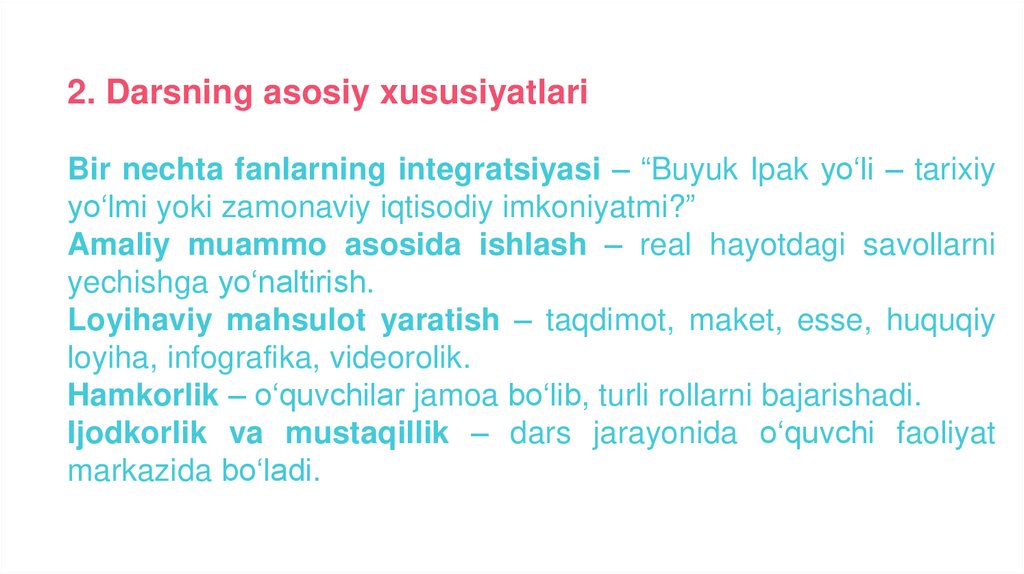 2. Darsning asosiy xususiyatlari

Bir nechta fanlarning integratsiyasi – “Buyuk Ipak yo‘li – tarixiy yo‘lmi yoki zamonaviy iqtisodiy imkoniyatmi?”
Amaliy muammo asosida ishlash – real hayotdagi savollarni yechishga yo‘naltirish.
Loyihaviy mahsulot yaratish – taqdimot, maket, esse, huquqiy loyiha, infografika, videorolik.
Hamkorlik – o‘quvchilar jamoa bo‘lib, turli rollarni bajarishadi.
Ijodkorlik va mustaqillik – dars jarayonida o‘quvchi faoliyat markazida bo‘ladi.